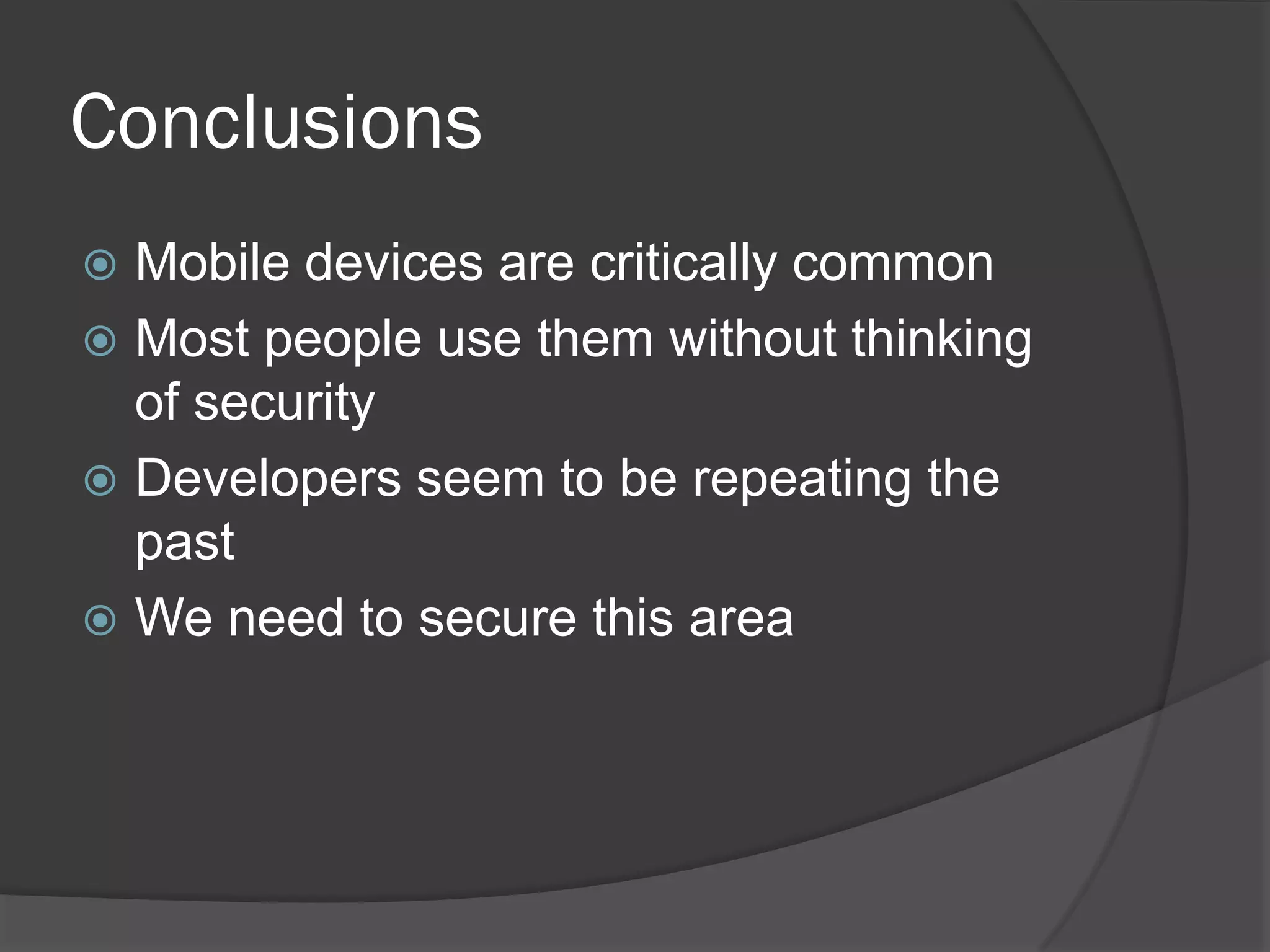 Conclusions

Mobile devices are critically common
Most people use them without thinking of security
Developers seem to be repeating the past
We need to secure this area